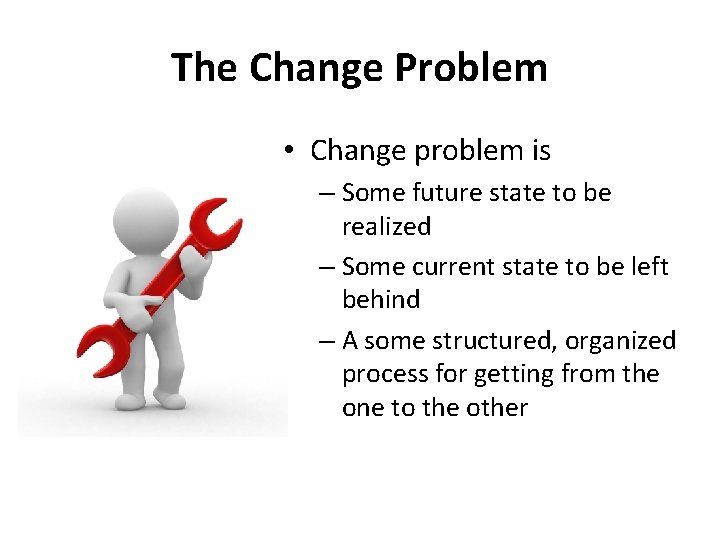 The Change Problem

• Change problem is
– Some future state to be realized
– Some current state to be left behind
– A some structured, organized process for getting from the one to the other